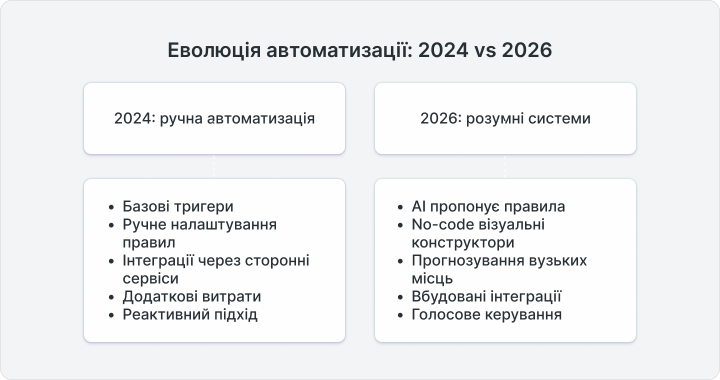 Еволюція автоматизації: 2024 vs 2026

2024: ручна автоматизація

- Базові тригери
- Ручне налаштування правил
- Інтеграції через сторонні сервіси
- Додаткові витрати
- Реактивний підхід

2026: розумні системи

- AI пропонує правила
- No-code візуальні конструктори
- Прогнозування вузьких місць
- Вбудовані інтеграції
- Голосове керування